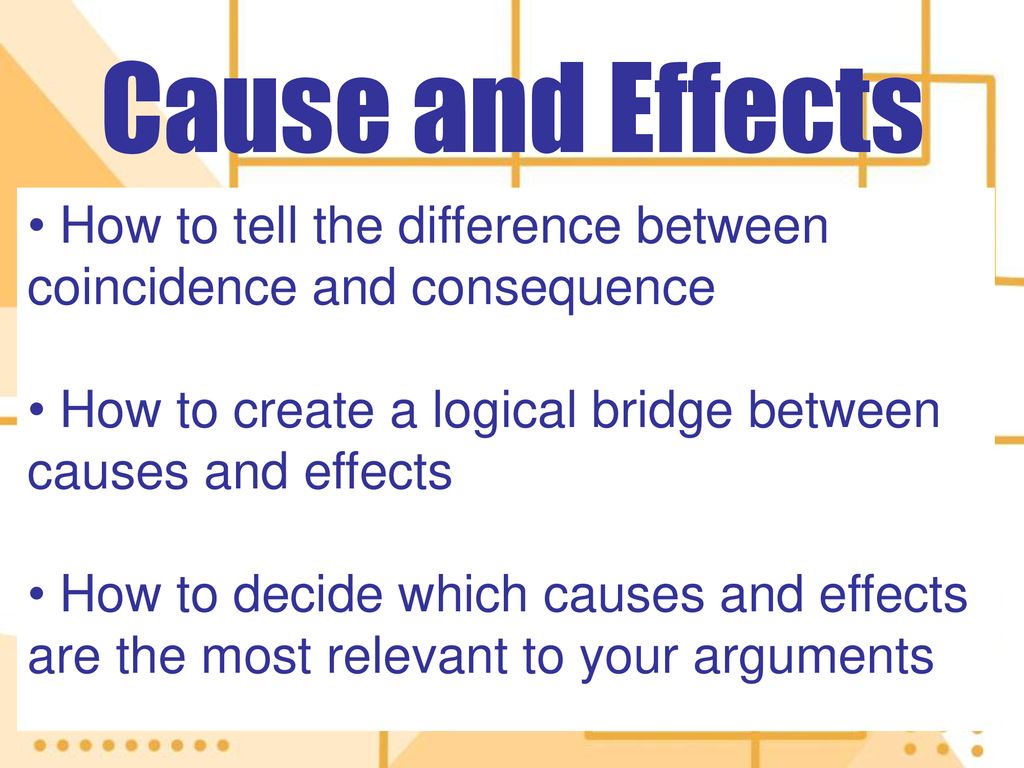 Cause and Effects

• How to tell the difference between coincidence and consequence

• How to create a logical bridge between causes and effects

• How to decide which causes and effects are the most relevant to your arguments